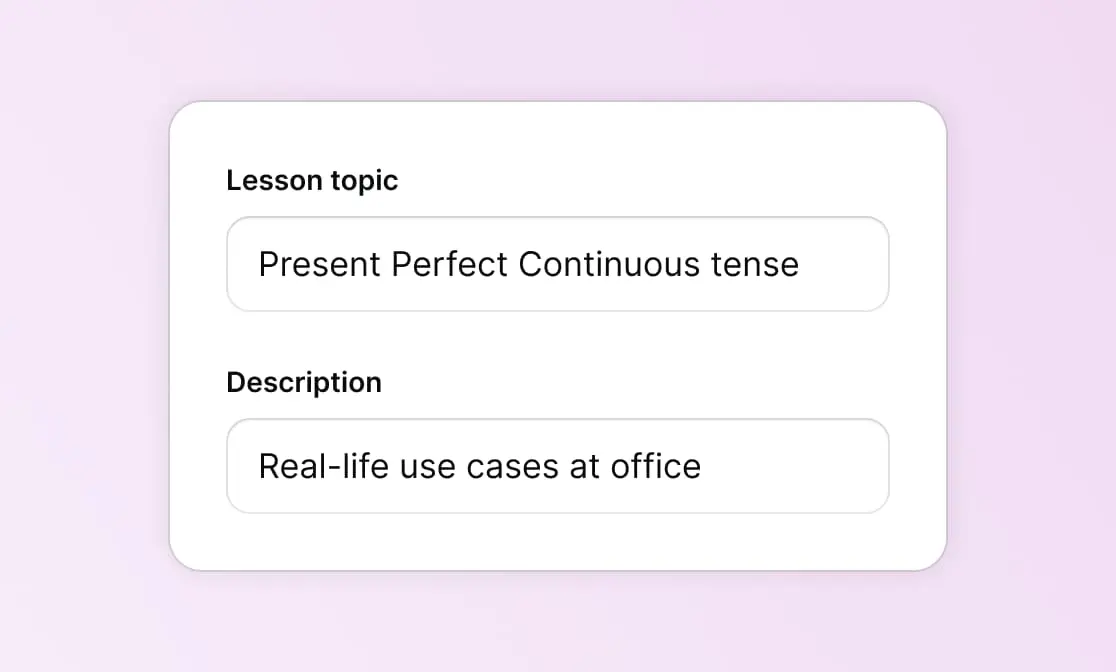 Lesson topic

Present Perfect Continuous tense

Description

Real-life use cases at office